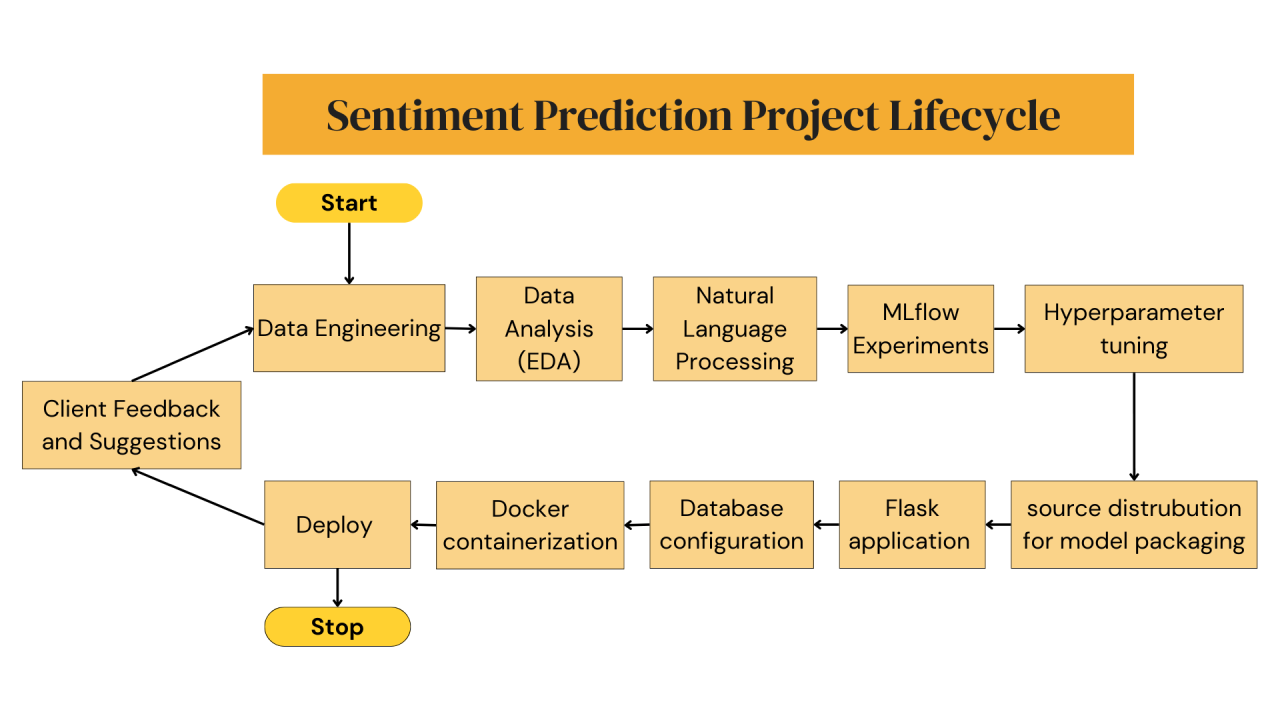 Sentiment Prediction Project Lifecycle

Start

Data Engineering

Data Analysis (EDA)

Natural Language Processing

MLflow Experiments

Hyperparameter tuning

source distrubution for model packaging

Flask application

Database configuration

Docker containerization

Deploy

Stop

Client Feedback and Suggestions